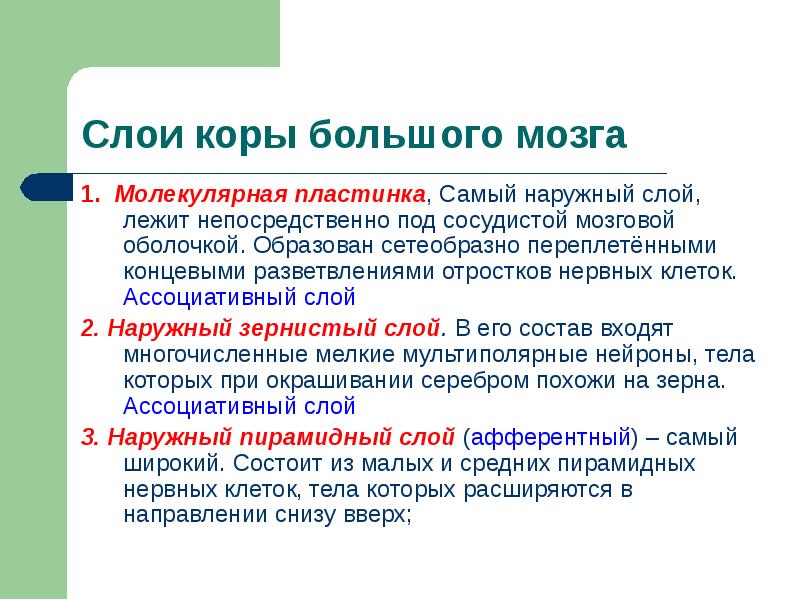 Слои коры большого мозга

1. Молекулярная пластинка, Самый наружный слой, лежит непосредственно под сосудистой мозговой оболочкой. Образован сетеобразно переплетёнными концевыми разветвлениями отростков нервных клеток. Ассоциативный слой

2. Наружный зернистый слой. В его состав входят многочисленные мелкие мультиполярные нейроны, тела которых при окрашивании серебром похожи на зерна. Ассоциативный слой

3. Наружный пирамидный слой (афферентный) – самый широкий. Состоит из малых и средних пирамидных нервных клеток, тела которых расширяются в направлении снизу вверх;